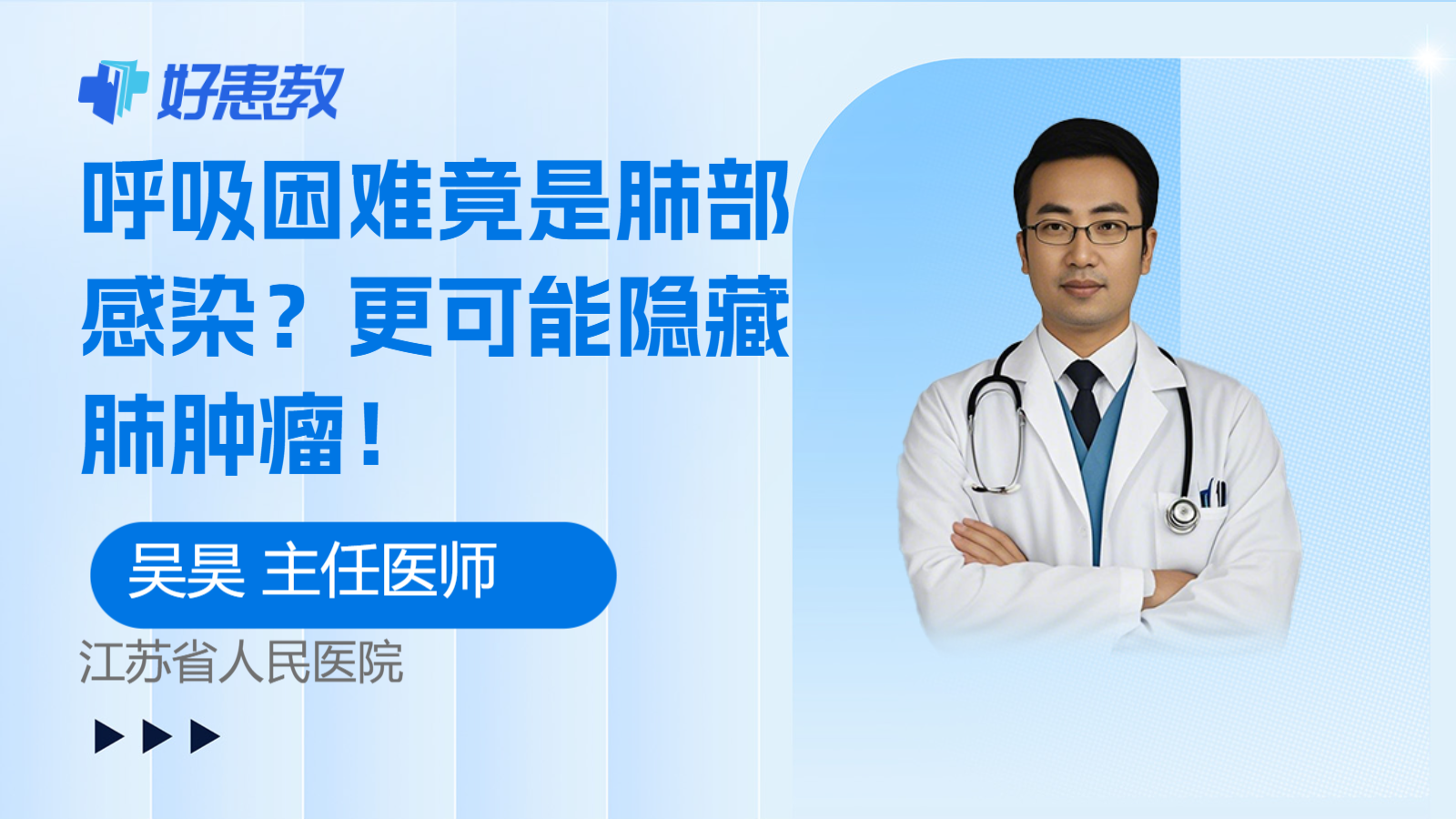 好患教

呼吸困难竟是肺部感染？更可能隐藏肺肿瘤！

吴昊 主任医师

江苏省人民医院